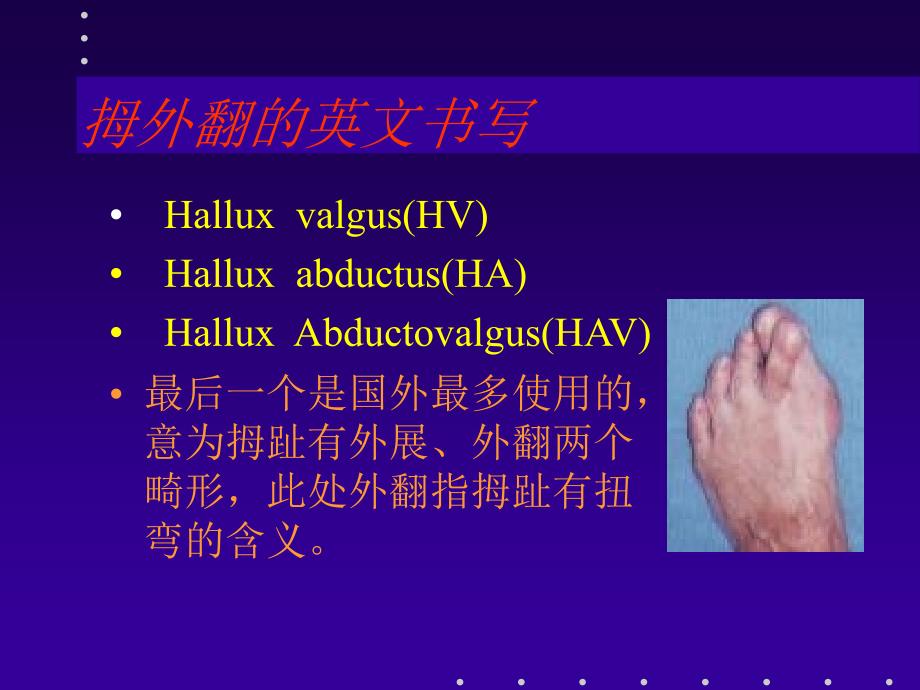 拇外翻的英文书写

• Hallux valgus(HV)
• Hallux abductus(HA)
• Hallux Abductovalgus(HAV)
• 最后一个是国外最多使用的，意为拇趾有外展、外翻两个畸形，此处外翻指拇趾有扭弯的含义。